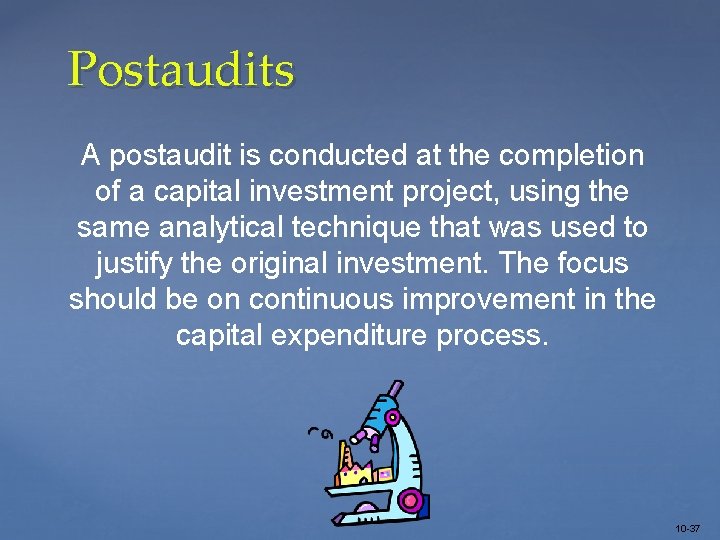 Postaudits

A postaudit is conducted at the completion of a capital investment project, using the same analytical technique that was used to justify the original investment. The focus should be on continuous improvement in the capital expenditure process.

10-37